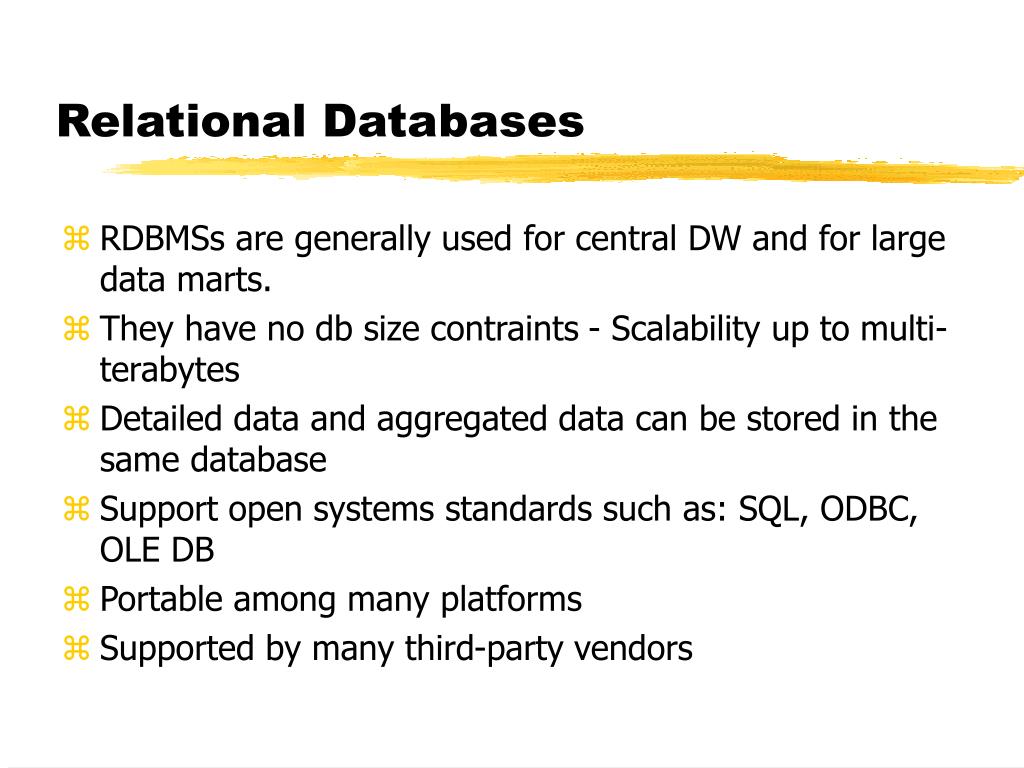 Relational Databases

⌘ RDBMSs are generally used for central DW and for large data marts.

⌘ They have no db size contraints - Scalability up to multi-terabytes

⌘ Detailed data and aggregated data can be stored in the same database

⌘ Support open systems standards such as: SQL, ODBC, OLE DB

⌘ Portable among many platforms

⌘ Supported by many third-party vendors